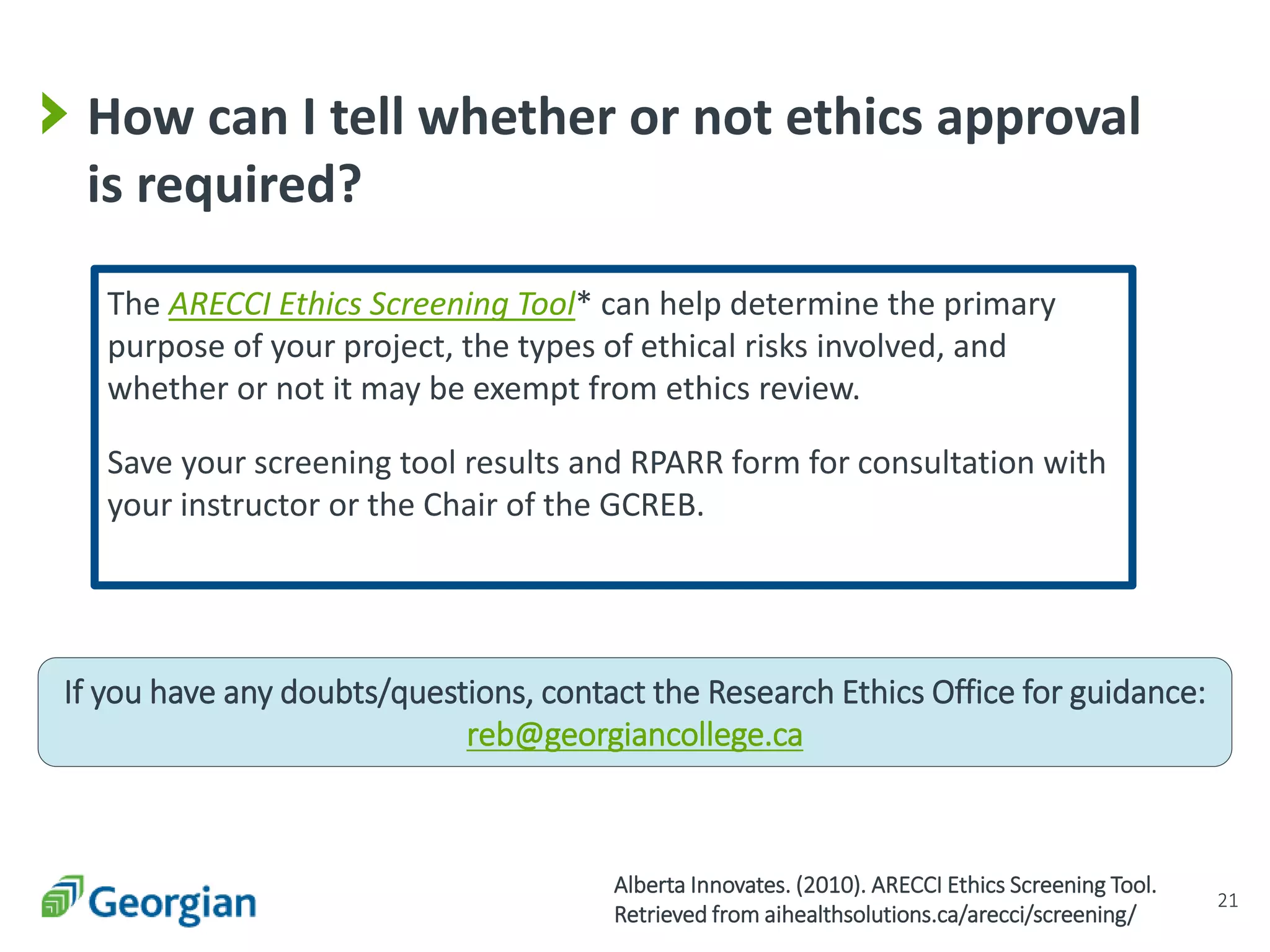 How can I tell whether or not ethics approval is required?

The ARECCI Ethics Screening Tool* can help determine the primary purpose of your project, the types of ethical risks involved, and whether or not it may be exempt from ethics review.

Save your screening tool results and RPARR form for consultation with your instructor or the Chair of the GCREB.

If you have any doubts/questions, contact the Research Ethics Office for guidance: reb@georgiancollege.ca

Georgian

Alberta Innovates. (2010). ARECCI Ethics Screening Tool. Retrieved from aihealthsolutions.ca/arecci/screening/

21